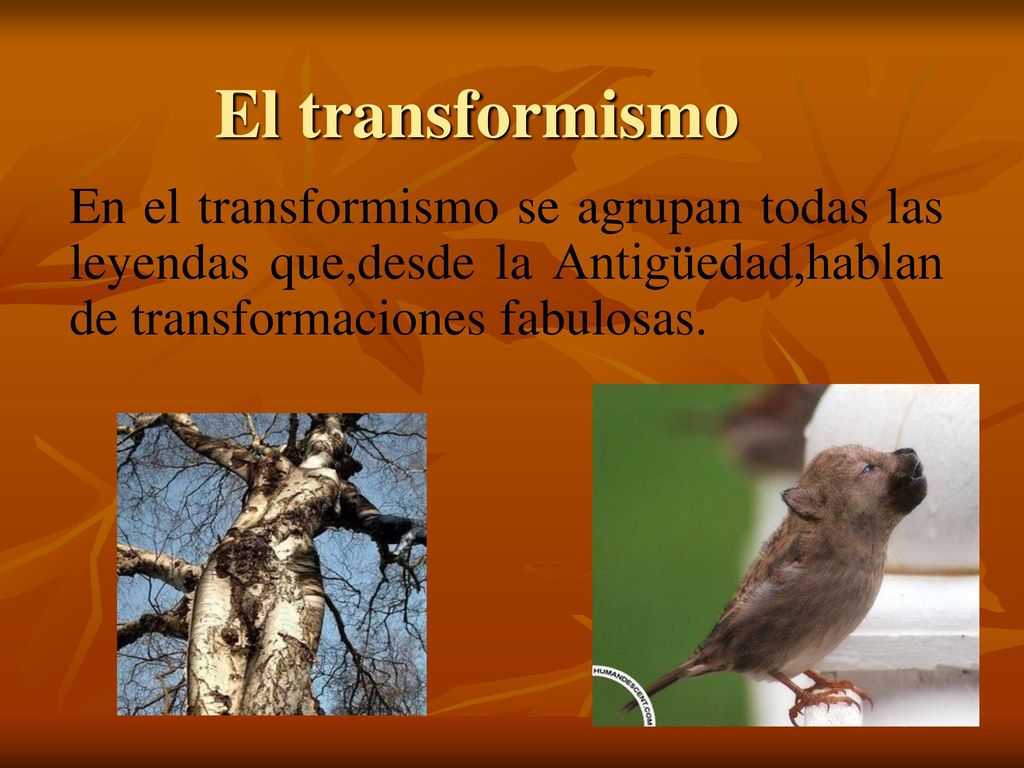 El transformismo

En el transformismo se agrupan todas las leyendas que,desde la Antigüedad,hablan de transformaciones fabulosas.

HUMANDESCENT.COM